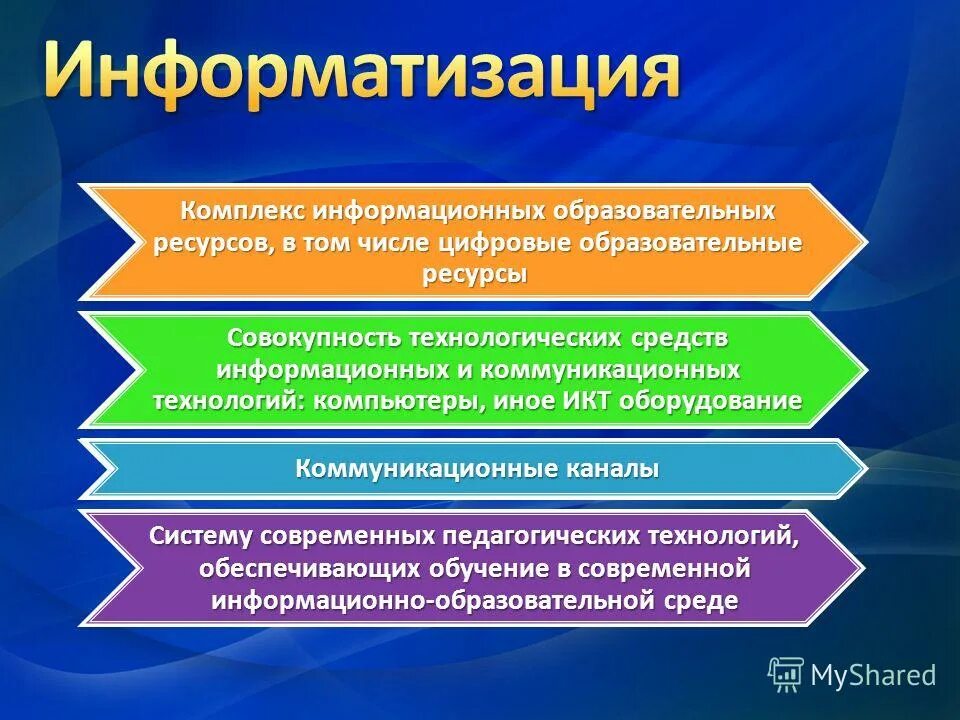 Информатизация

Комплекс информационных образовательных ресурсов, в том числе цифровые образовательные ресурсы

Совокупность технологических средств информационных и коммуникационных технологий: компьютеры, иное ИКТ оборудование

Коммуникационные каналы

Систему современных педагогических технологий, обеспечивающих обучение в современной информационно-образовательной среде

MyShared